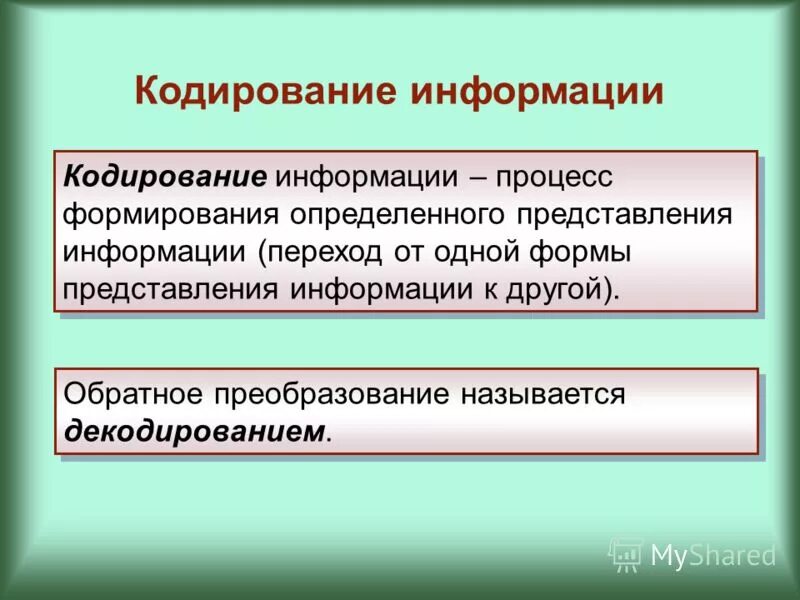 Кодирование информации

Кодирование информации – процесс формирования определенного представления информации (переход от одной формы представления информации к другой).

Обратное преобразование называется декодированием.

MyShared